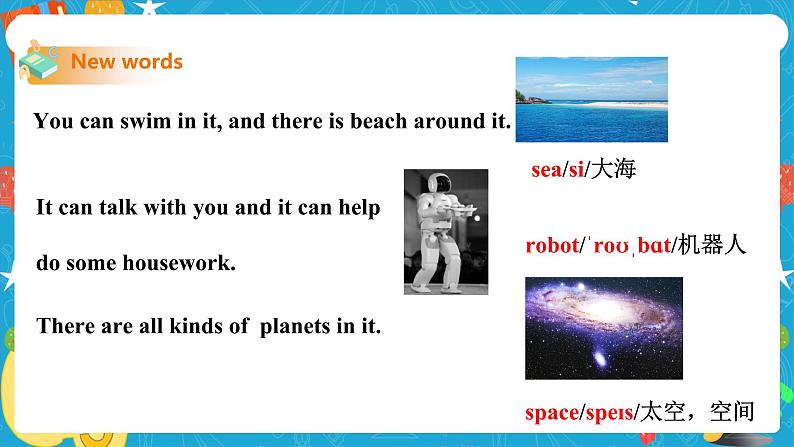 New words

You can swim in it, and there is beach around it.

sea/si/大海

It can talk with you and it can help do some housework.

robot/ˈroʊˌbɑt/机器人

There are all kinds of planets in it.

space/speɪs/太空，空间